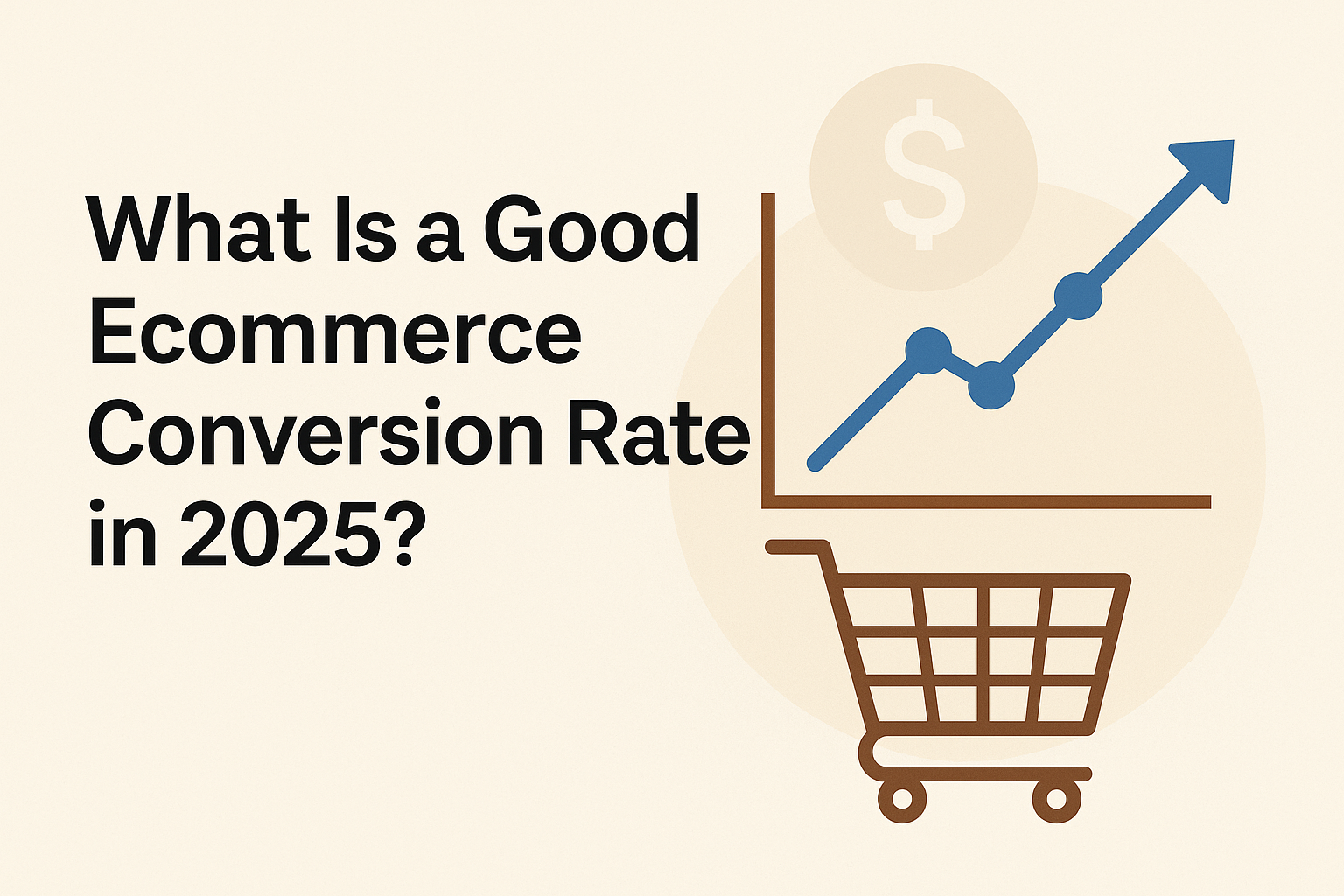 What Is a Good Ecommerce Conversion Rate in 2025?

$